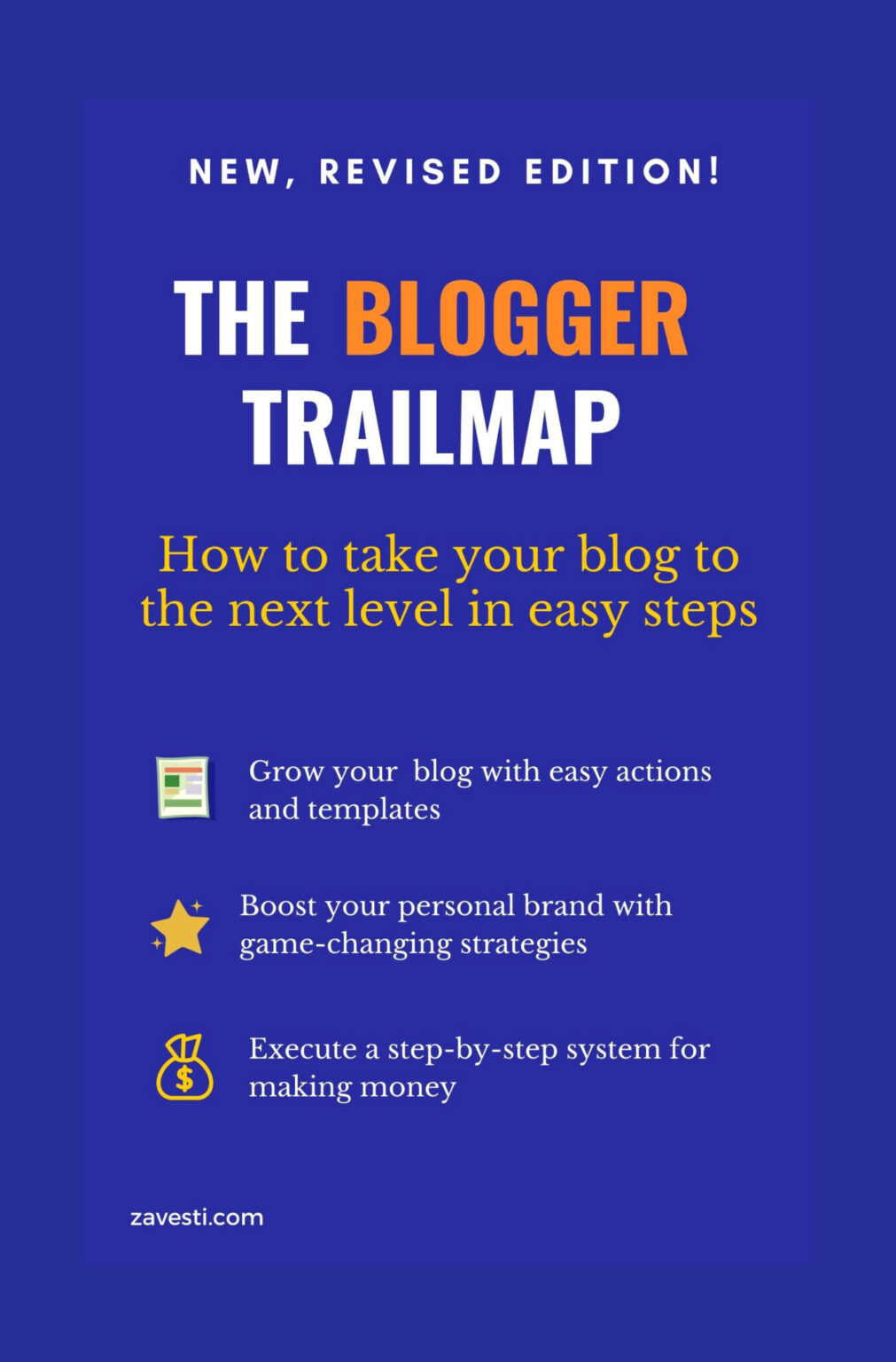 NEW, REVISED EDITION!

THE BLOGGER TRAILMAP

How to take your blog to the next level in easy steps

Grow your blog with easy actions and templates

Boost your personal brand with game-changing strategies

Execute a step-by-step system for making money

zavesti.com